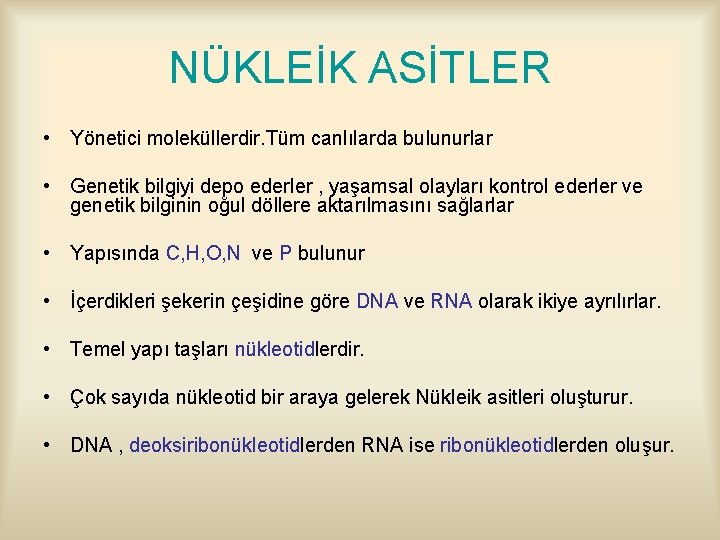 NÜKLEİK ASİTLER

• Yönetici moleküllerdir.Tüm canlılarda bulunurlar

• Genetik bilgiyi depo ederler , yaşamsal olayları kontrol ederler ve genetik bilginin oğul döllere aktarılmasını sağlarlar

• Yapısında C,H,O,N ve P bulunur

• İçerdikleri şekerin çeşidine göre DNA ve RNA olarak ikiye ayrılırlar.

• Temel yapı taşları nükleotidlerdir.

• Çok sayıda nükleotid bir araya gelerek Nükleik asitleri oluşturur.

• DNA , deoksiribonükleotidlerden RNA ise ribonükleotidlerden oluşur.